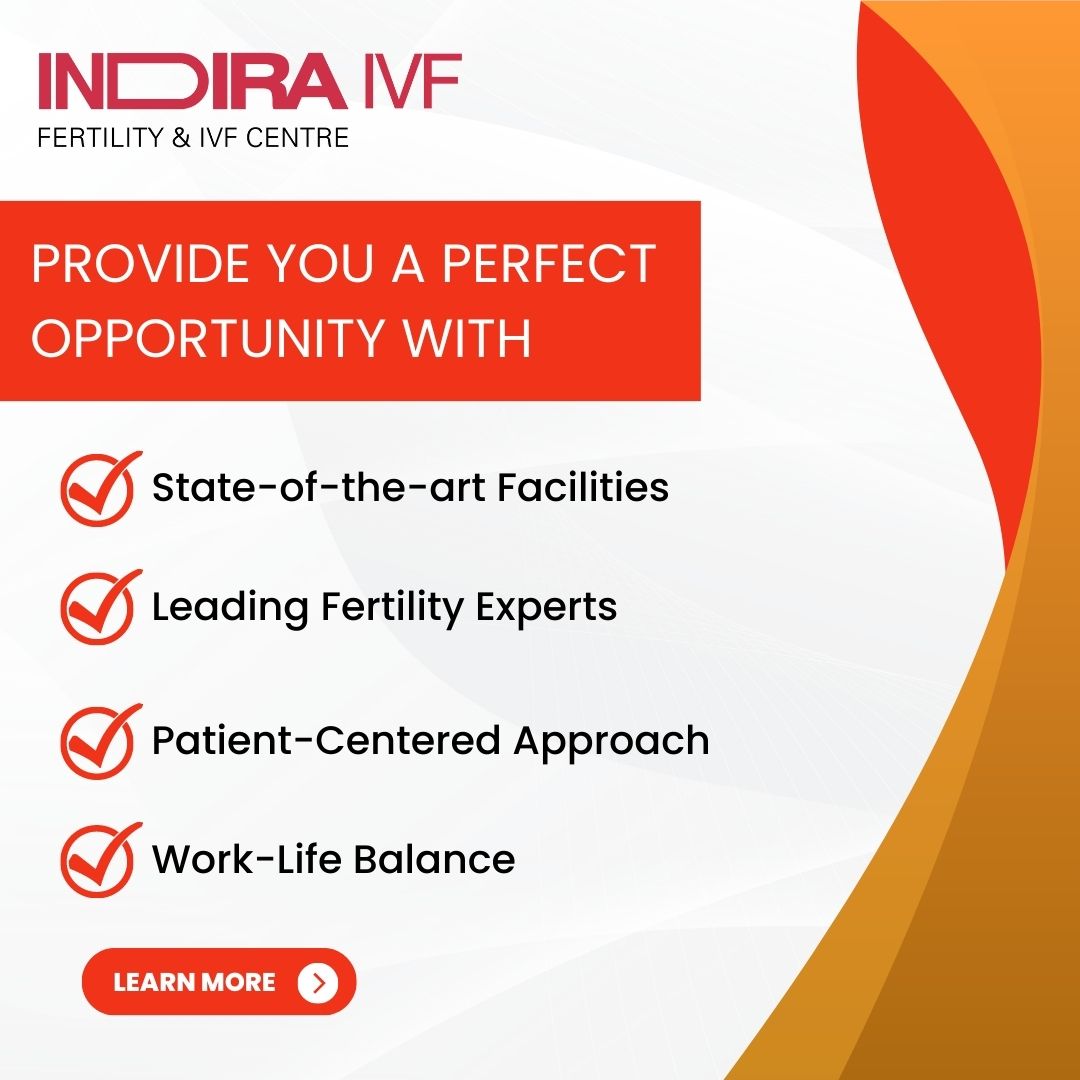 INDIRA IVF
FERTILITY & IVF CENTRE

PROVIDE YOU A PERFECT OPPORTUNITY WITH

State-of-the-art Facilities

Leading Fertility Experts

Patient-Centered Approach

Work-Life Balance

LEARN MORE